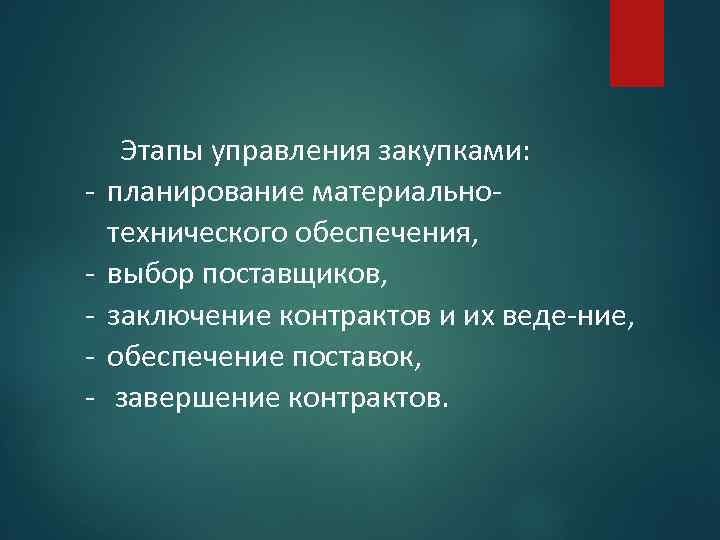 Этапы управления закупками:
- планирование материально-технического обеспечения,
- выбор поставщиков,
- заключение контрактов и их веде-ние,
- обеспечение поставок,
- завершение контрактов.